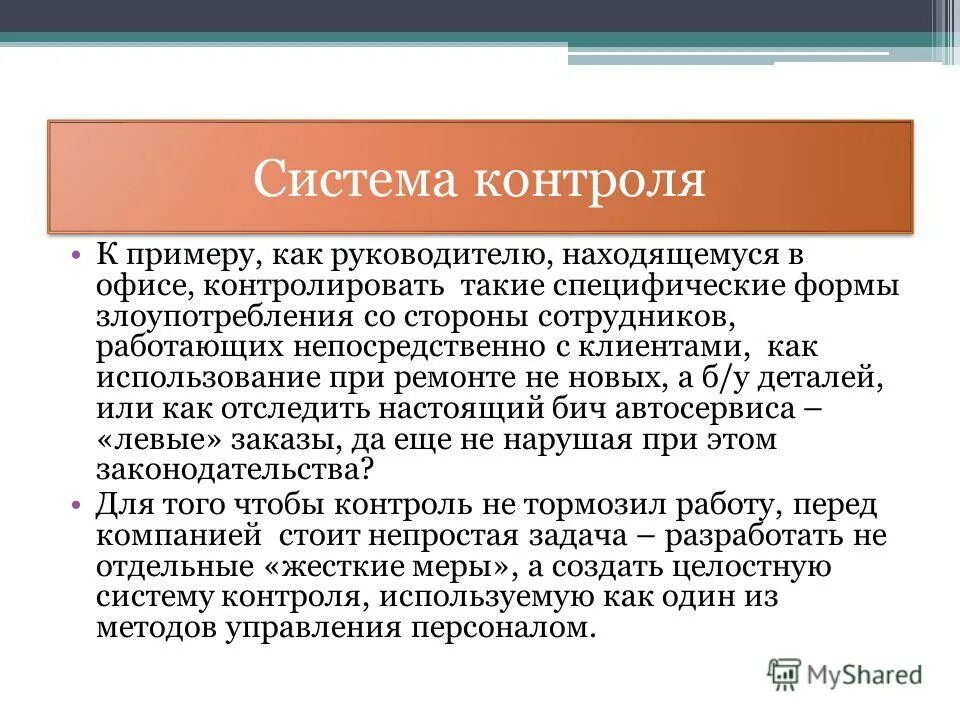 Система контроля

• К примеру, как руководителю, находящемуся в офисе, контролировать такие специфические формы злоупотребления со стороны сотрудников, работающих непосредственно с клиентами, как использование при ремонте не новых, а б/у деталей, или как отследить настоящий бич автосервиса – «левые» заказы, да еще не нарушая при этом законодательства?
• Для того чтобы контроль не тормозил работу, перед компанией стоит непростая задача – разработать не отдельные «жесткие меры», а создать целостную систему контроля, используемую как один из методов управления персоналом.

MyShared